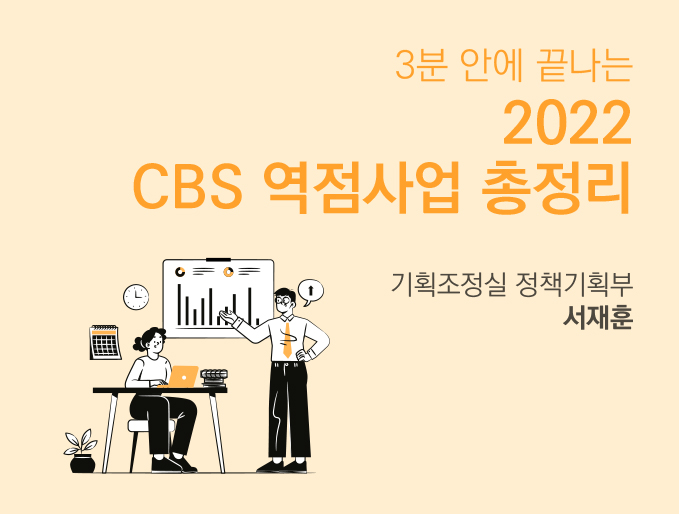 3분 안에 끝나는

2022
CBS 역점사업 총정리

기획조정실 정책기획부
서재훈